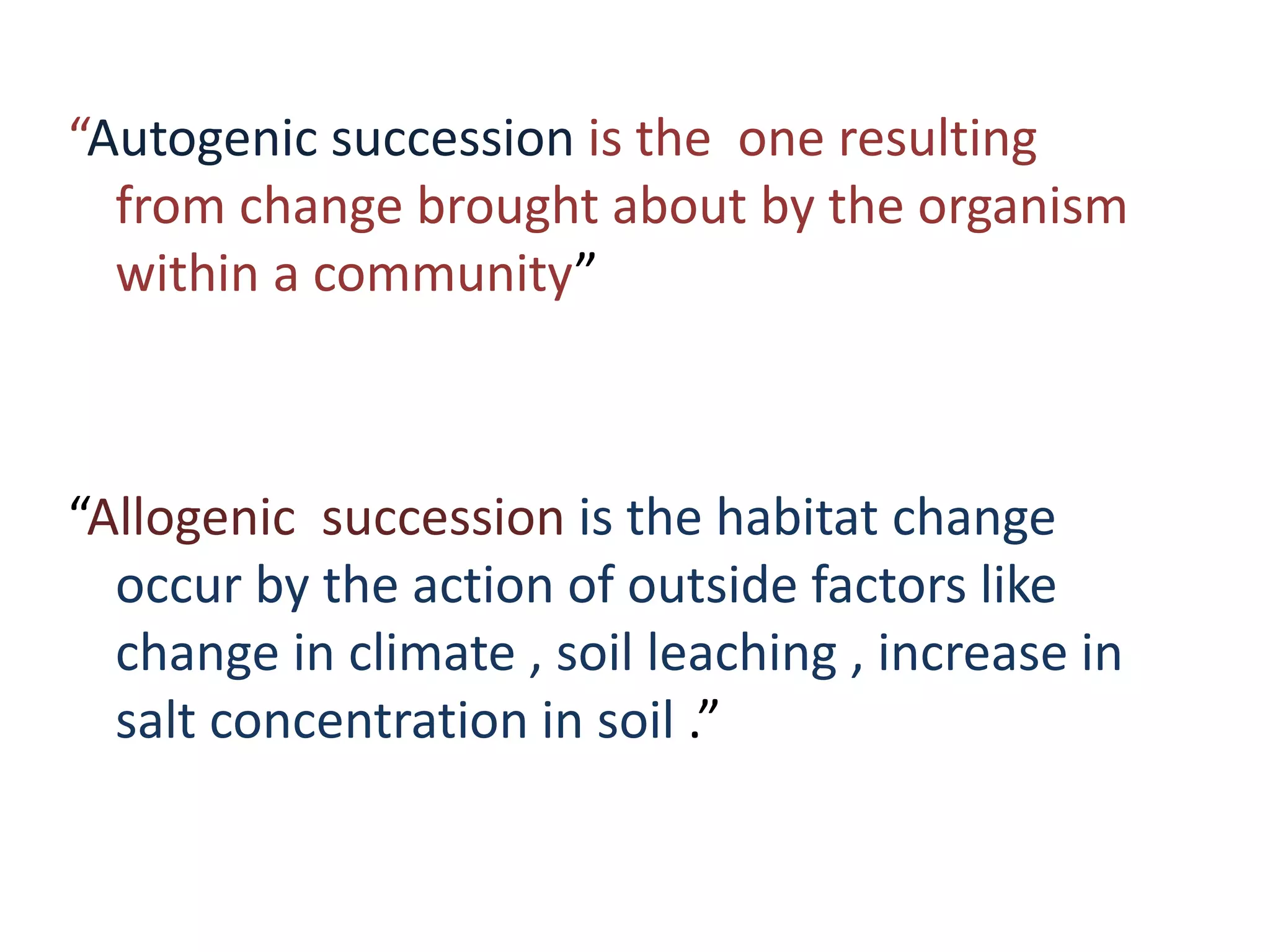 “Autogenic succession is the one resulting from change brought about by the organism within a community”

“Allogenic succession is the habitat change occur by the action of outside factors like change in climate , soil leaching , increase in salt concentration in soil .”